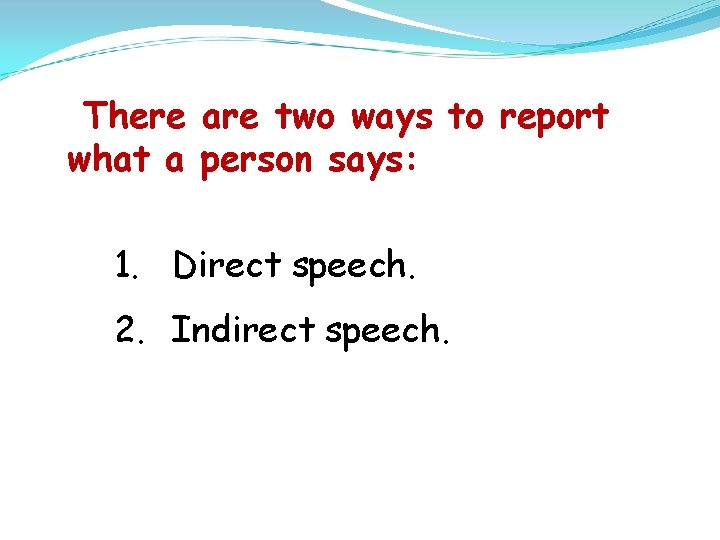 There are two ways to report what a person says:

1. Direct speech.
2. Indirect speech.